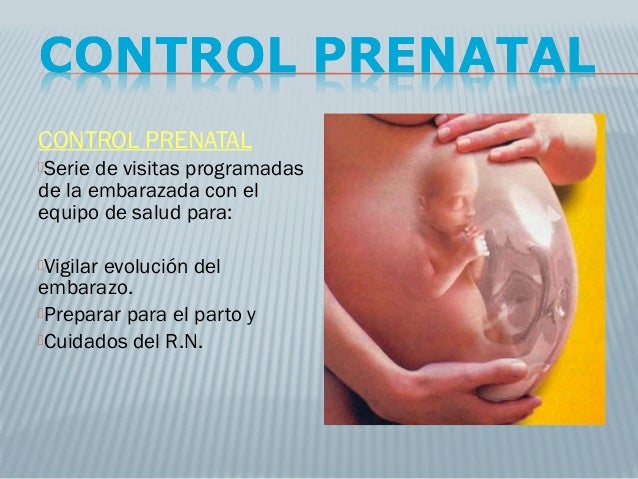 CONTROL PRENATAL

CONTROL PRENATAL

Serie de visitas programadas de la embarazada con el equipo de salud para:

Vigilar evolución del embarazo.

Preparar para el parto y

Cuidados del R.N.